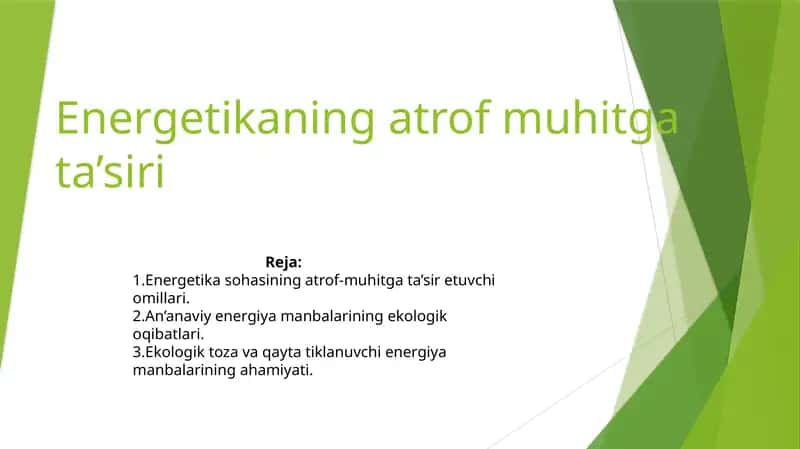 Energetikaning atrof muhitga ta’siri

Reja:
1.Energetika sohasining atrof-muhitga ta’sir etuvchi omillari.
2.An’anaviy energiya manbalarining ekologik oqibatlari.
3.Ekologik toza va qayta tiklanuvchi energiya manbalarining ahamiyati.